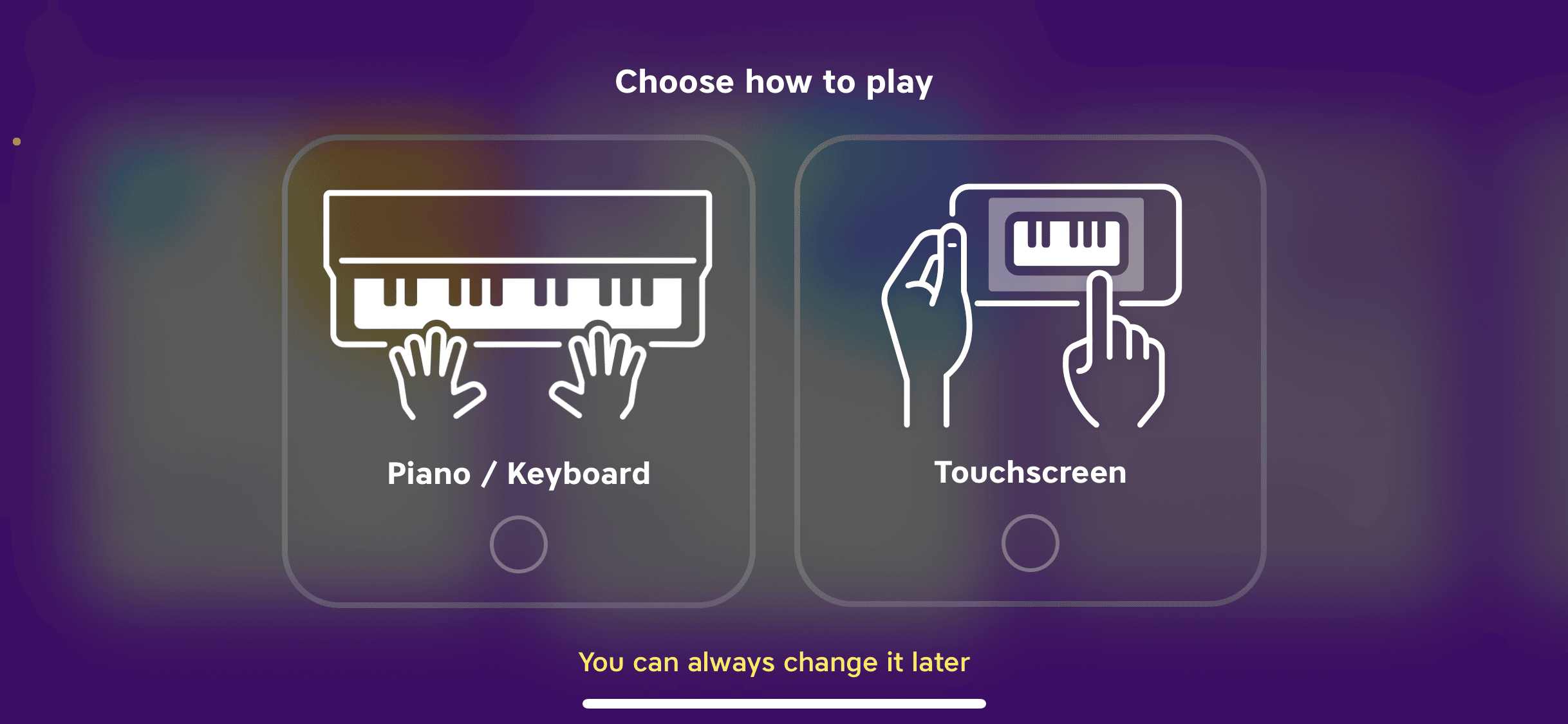 Choose how to play

Piano / Keyboard

Touchscreen

You can always change it later